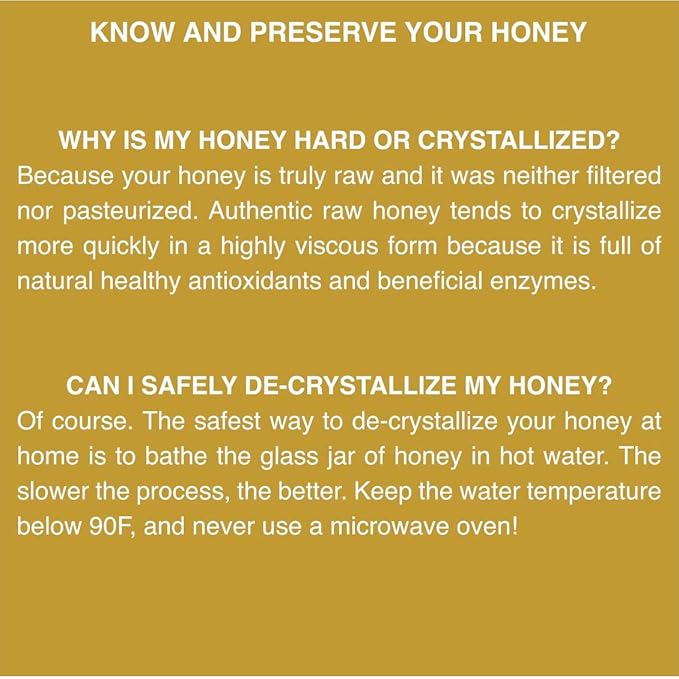 KNOW AND PRESERVE YOUR HONEY

WHY IS MY HONEY HARD OR CRYSTALLIZED?
Because your honey is truly raw and it was neither filtered nor pasteurized. Authentic raw honey tends to crystallize more quickly in a highly viscous form because it is full of natural healthy antioxidants and beneficial enzymes.

CAN I SAFELY DE-CRYSTALLIZE MY HONEY?
Of course. The safest way to de-crystallize your honey at home is to bathe the glass jar of honey in hot water. The slower the process, the better. Keep the water temperature below 90F, and never use a microwave oven!